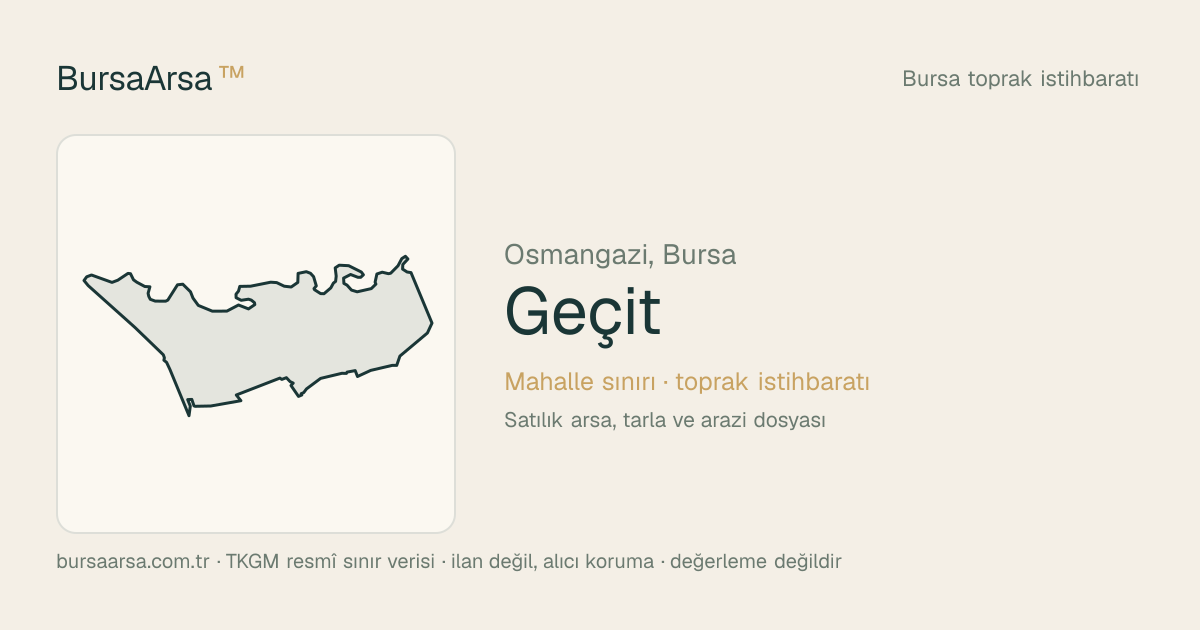 BursaArsa ™

Bursa toprak istihbaratı

Osmangazi, Bursa

Geçit

Mahalle sınırı · toprak istihbaratı

Satılık arsa, tarla ve arazi dosyası

bursaarsa.com.tr · TKGM resmî sınır verisi · ilan değil, alıcı koruma · değerleme değildir